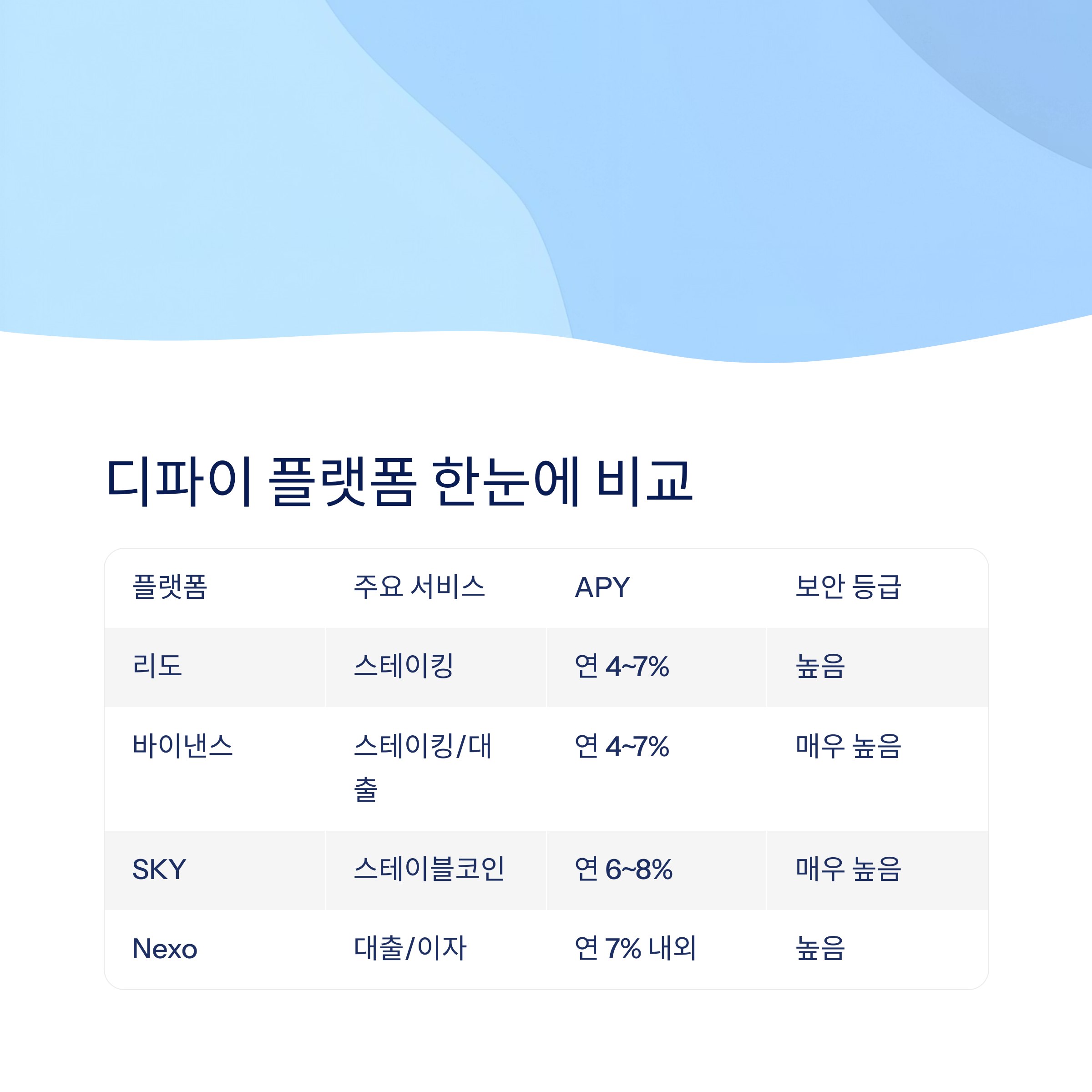 디파이 플랫폼 한눈에 비교

| 플랫폼 | 주요 서비스 | APY | 보안 등급 |
|---|---|---|---|
| 리도 | 스테이킹 | 연 4~7% | 높음 |
| 바이낸스 | 스테이킹/대출 | 연 4~7% | 매우 높음 |
| SKY | 스테이블코인 | 연 6~8% | 매우 높음 |
| Nexo | 대출/이자 | 연 7% 내외 | 높음 |